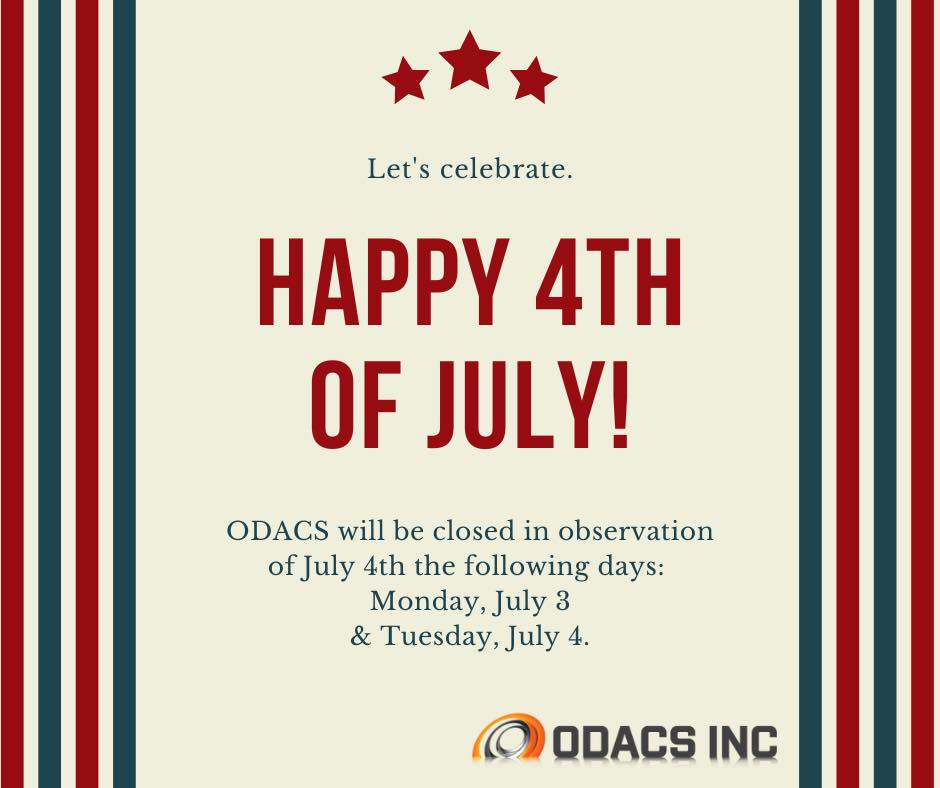 Let's celebrate.

HAPPY 4TH OF JULY!

ODACS will be closed in observation of July 4th the following days:
Monday, July 3
& Tuesday, July 4.

ODACS INC